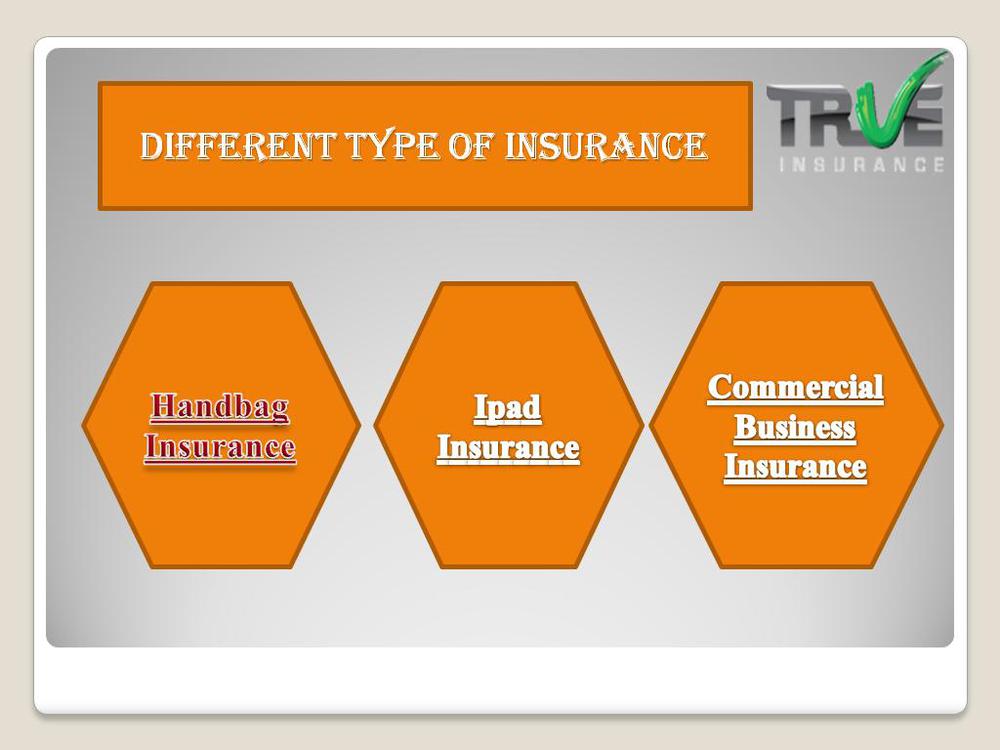 DIFFERENT TYPE OF INSURANCE

TRUE INSURANCE

Handbag Insurance

Ipad Insurance

Commercial Business Insurance